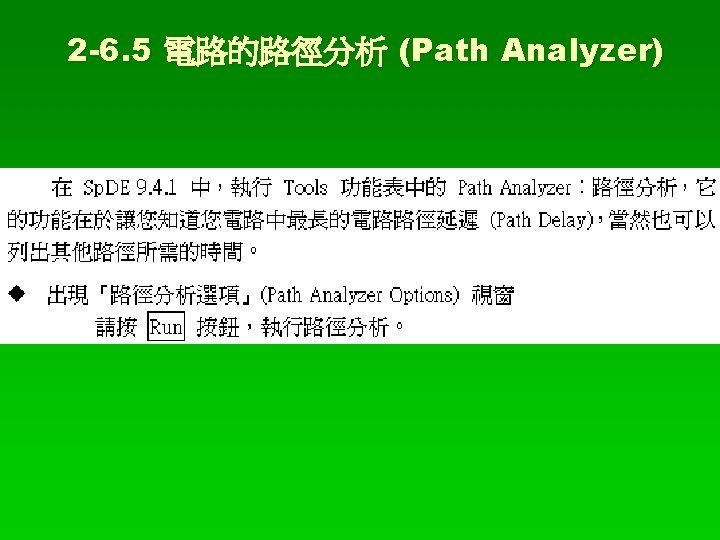 2-6.5 電路的路徑分析 (Path Analyzer)

在 SpDE 9.4.1 中，執行 Tools 功能表中的 Path Analyzer：路徑分析，它的功能在於讓您知道您電路中最長的電路路徑延遲 (Path Delay)，當然也可以列出其他路徑所需的時間。

◆ 出現「路徑分析選項」(Path Analyzer Options) 視窗
請按 Run 按鈕，執行路徑分析。